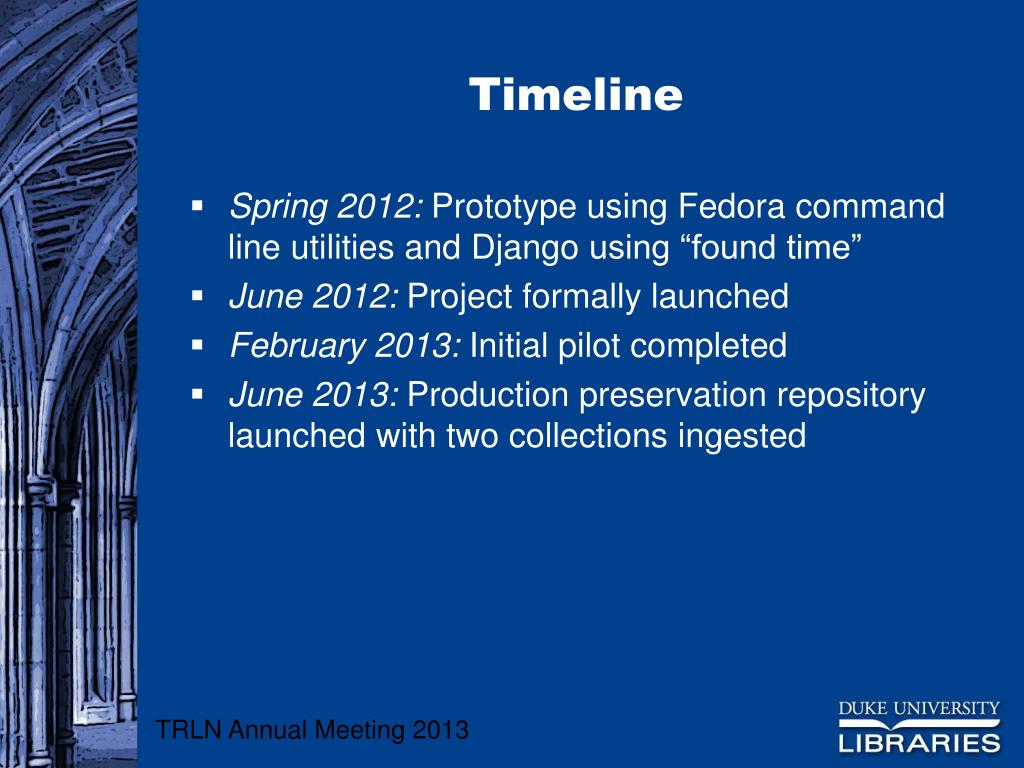 Timeline

▪ Spring 2012: Prototype using Fedora command line utilities and Django using “found time”
▪ June 2012: Project formally launched
▪ February 2013: Initial pilot completed
▪ June 2013: Production preservation repository launched with two collections ingested

TRLN Annual Meeting 2013

DUKE UNIVERSITY
LIBRARIES